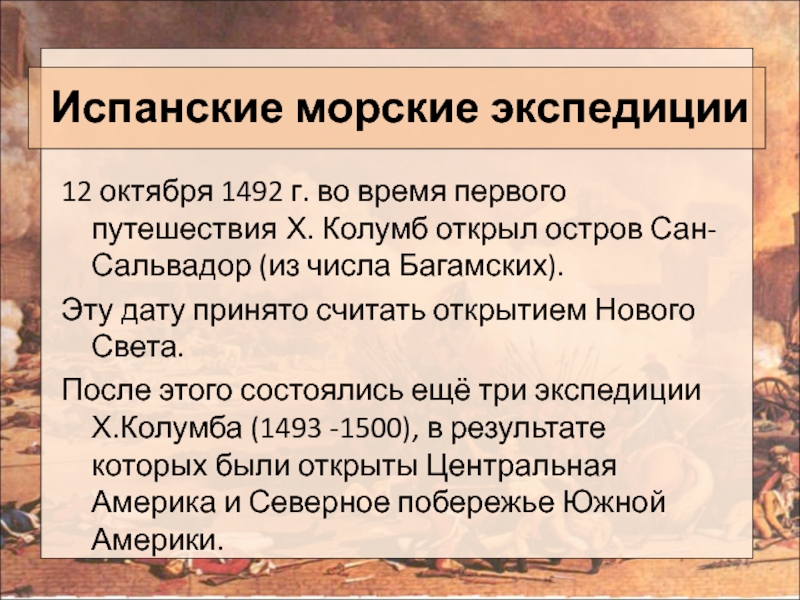 Испанские морские экспедиции

12 октября 1492 г. во время первого путешествия Х. Колумб открыл остров Сан-Сальвадор (из числа Багамских).

Эту дату принято считать открытием Нового Света.

После этого состоялись ещё три экспедиции Х.Колумба (1493 -1500), в результате которых были открыты Центральная Америка и Северное побережье Южной Америки.